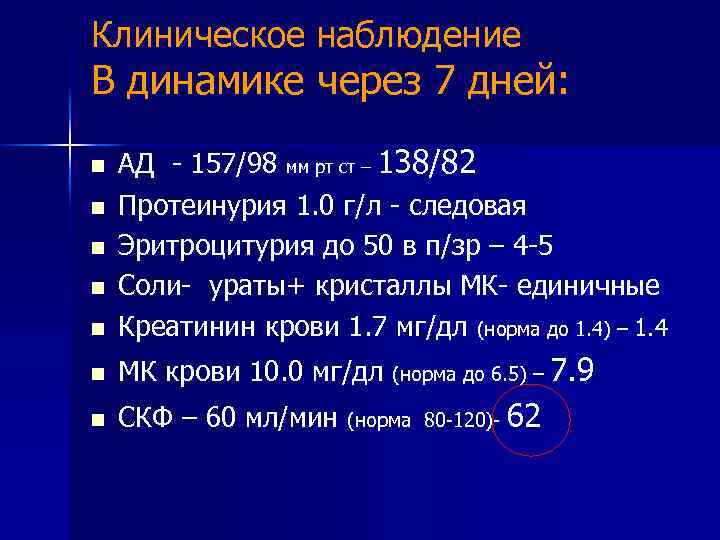 Клиническое наблюдение
В динамике через 7 дней:

- АД - 157/98 мм рт ст – 138/82
- Протеинурия 1.0 г/л - следовая
- Эритроцитурия до 50 в п/зр – 4-5
- Соли- ураты+ кристаллы МК- единичные
- Креатинин крови 1.7 мг/дл (норма до 1.4) – 1.4
- МК крови 10.0 мг/дл (норма до 6.5) – 7.9
- СКФ – 60 мл/мин (норма 80-120)- 62